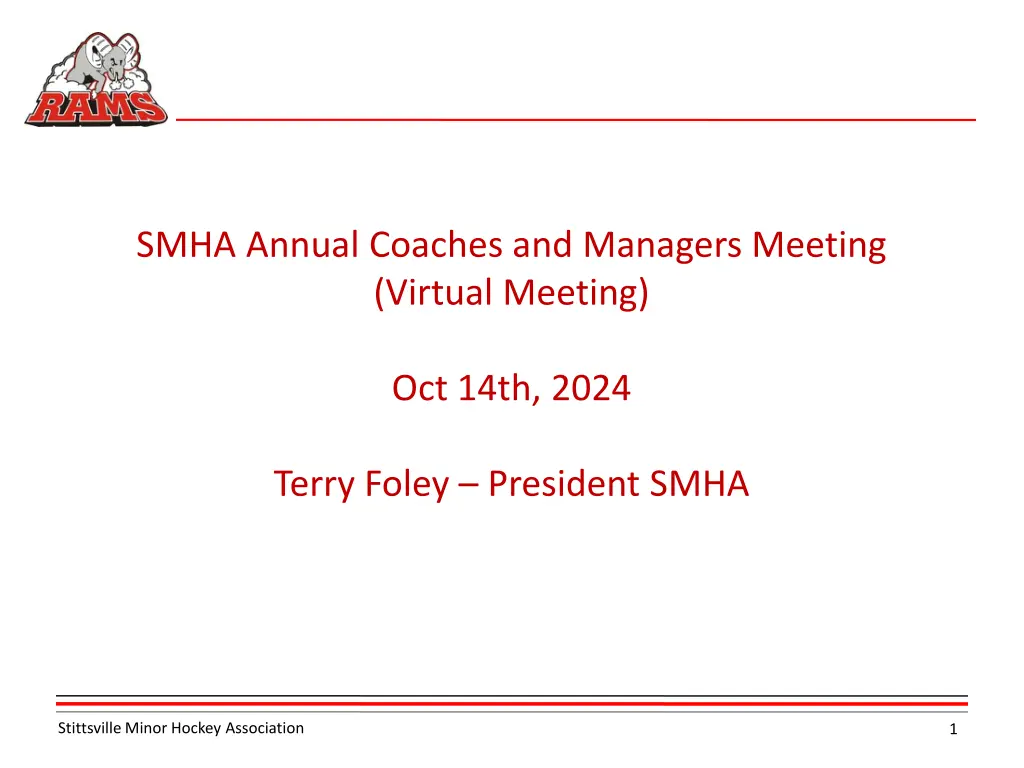 RAMS

SMHA Annual Coaches and Managers Meeting
(Virtual Meeting)

Oct 14th, 2024

Terry Foley – President SMHA

Stittsville Minor Hockey Association

1